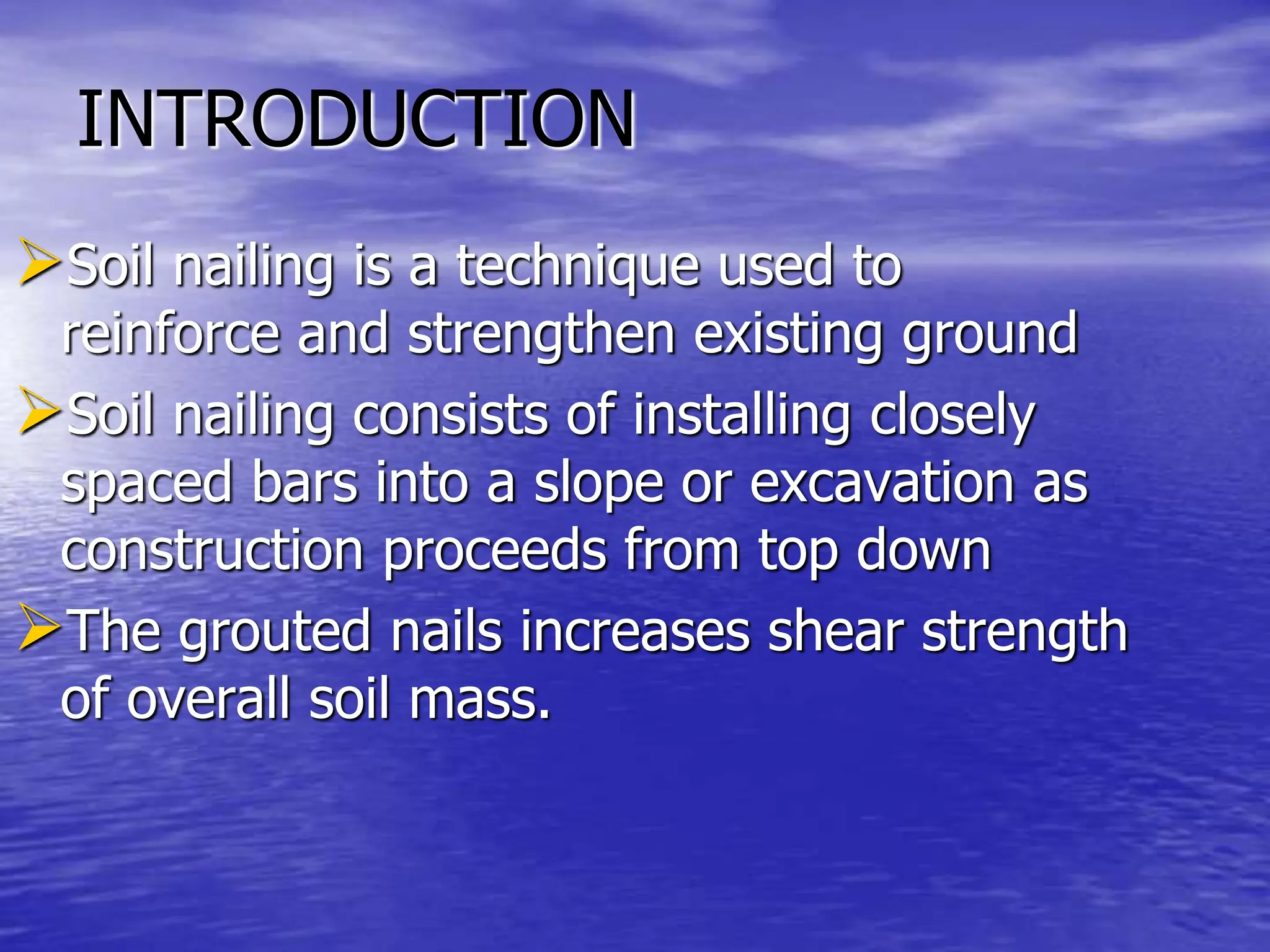 INTRODUCTION

➢Soil nailing is a technique used to reinforce and strengthen existing ground

➢Soil nailing consists of installing closely spaced bars into a slope or excavation as construction proceeds from top down

➢The grouted nails increases shear strength of overall soil mass.